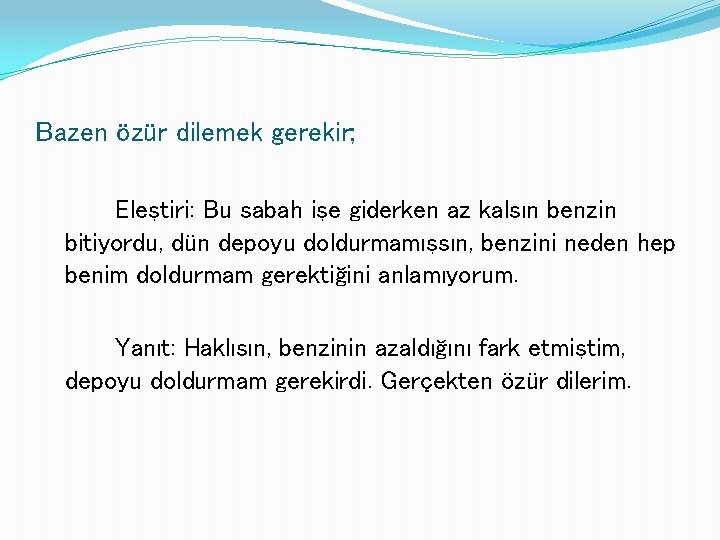 Bazen özür dilemek gerekir;

Eleştiri: Bu sabah işe giderken az kalsın benzin bitiyordu, dün depoyu doldurmamışsın, benzini neden hep benim doldurmam gerektiğini anlamıyorum.

Yanıt: Haklısın, benzinin azaldığını fark etmiştim, depoyu doldurmam gerekirdi. Gerçekten özür dilerim.